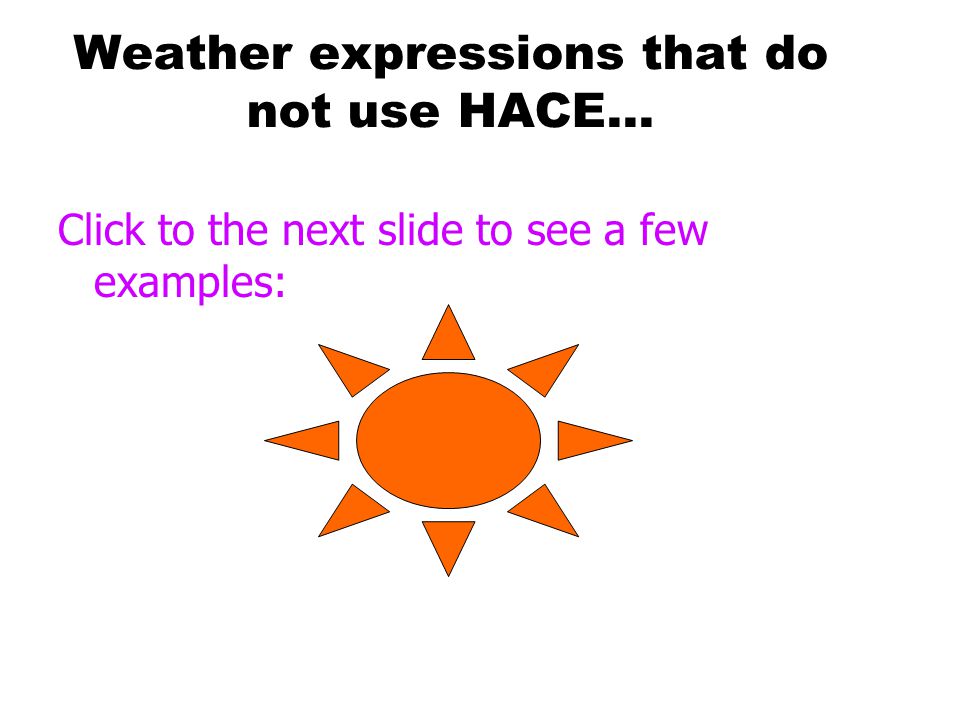 Weather expressions that do not use HACE…

Click to the next slide to see a few examples: